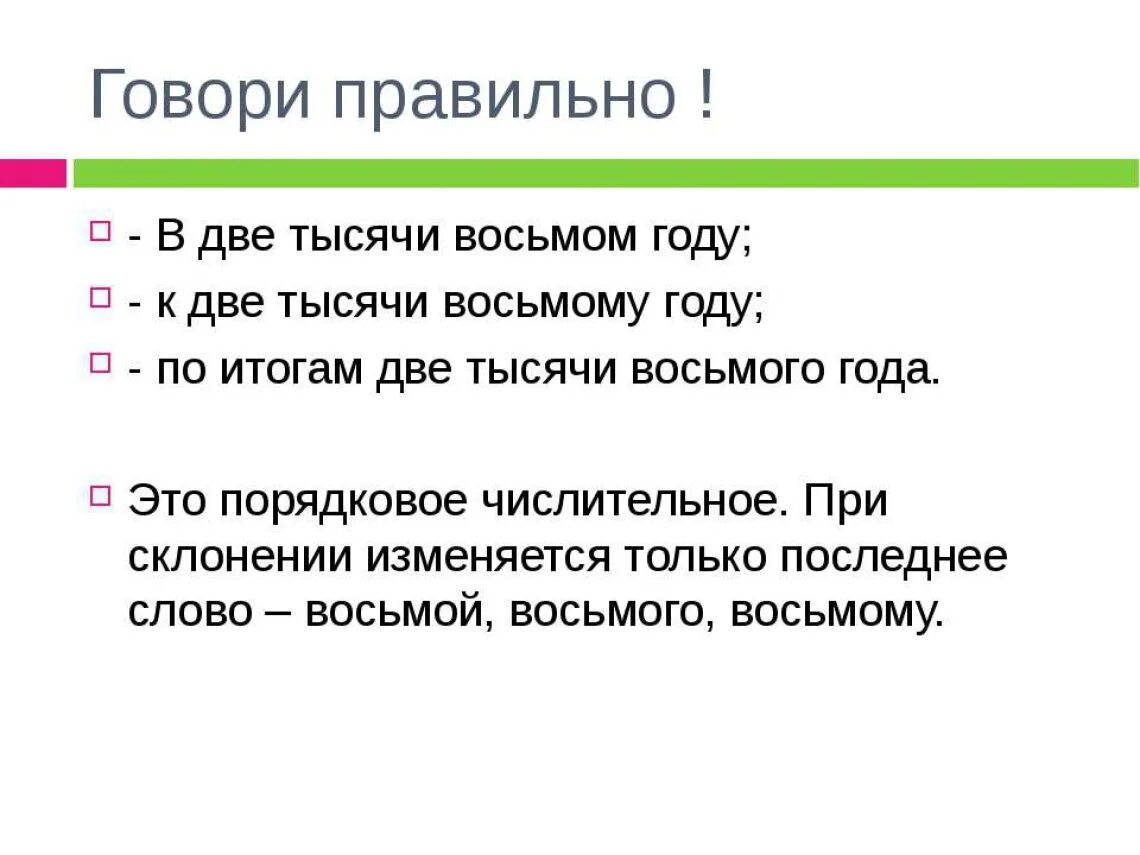 Говори правильно !

- В две тысячи восьмом году;
- к две тысячи восьмому году;
- по итогам две тысячи восьмого года.

Это порядковое числительное. При склонении изменяется только последнее слово – восьмой, восьмого, восьмому.